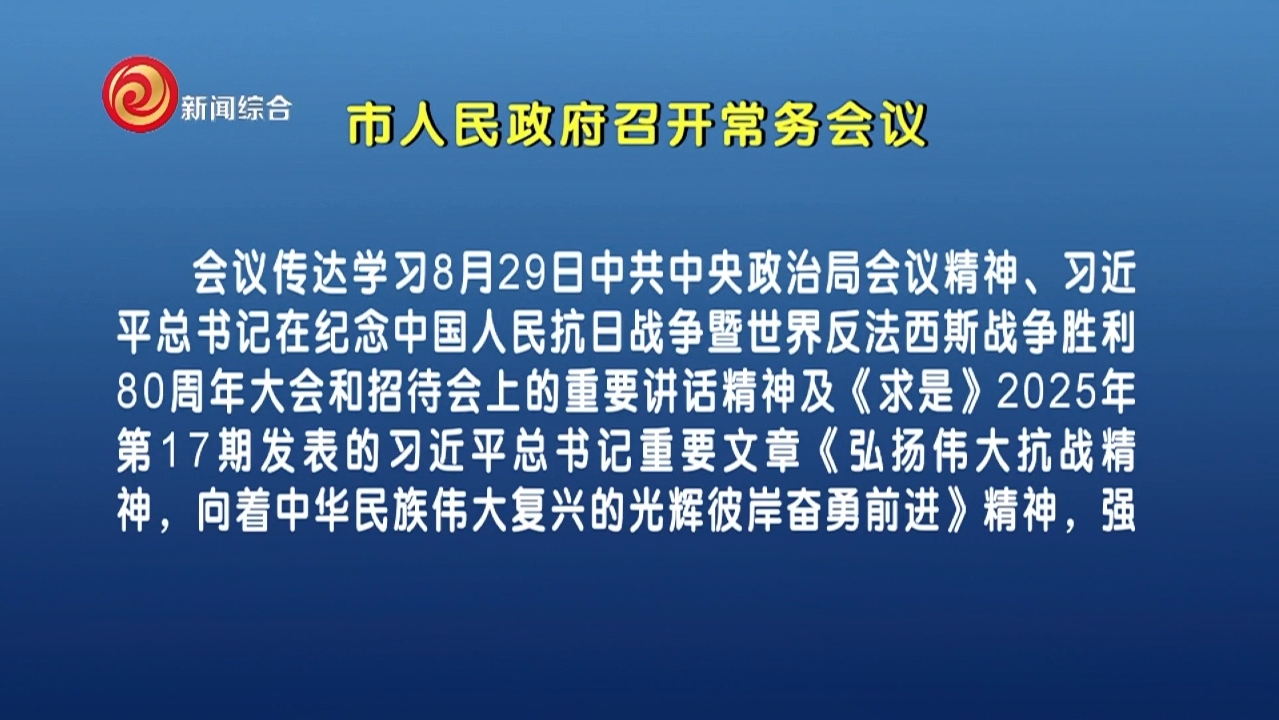 新闻综合

市人民政府召开常务会议

会议传达学习8月29日中共中央政治局会议精神、习近平总书记在纪念中国人民抗日战争暨世界反法西斯战争胜利80周年大会和招待会上的重要讲话精神及《求是》2025年第17期发表的习近平总书记重要文章《弘扬伟大抗战精神，向着中华民族伟大复兴的光辉彼岸奋勇前进》精神，强